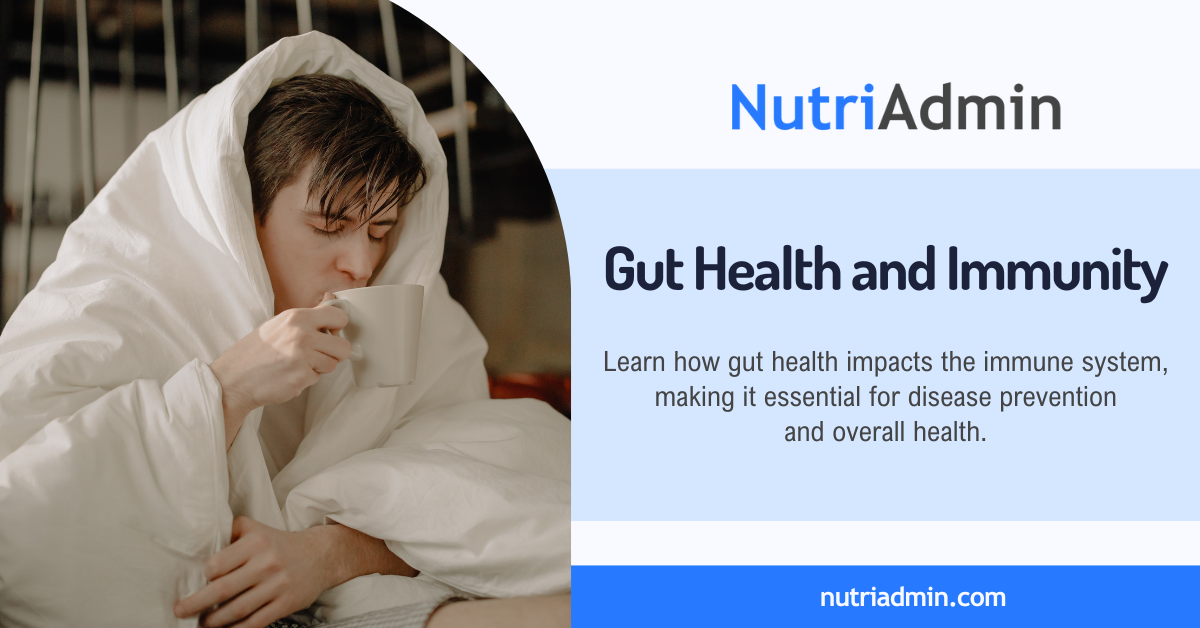 NutriAdmin

Gut Health and Immunity

Learn how gut health impacts the immune system, making it essential for disease prevention and overall health.

nutriadmin.com